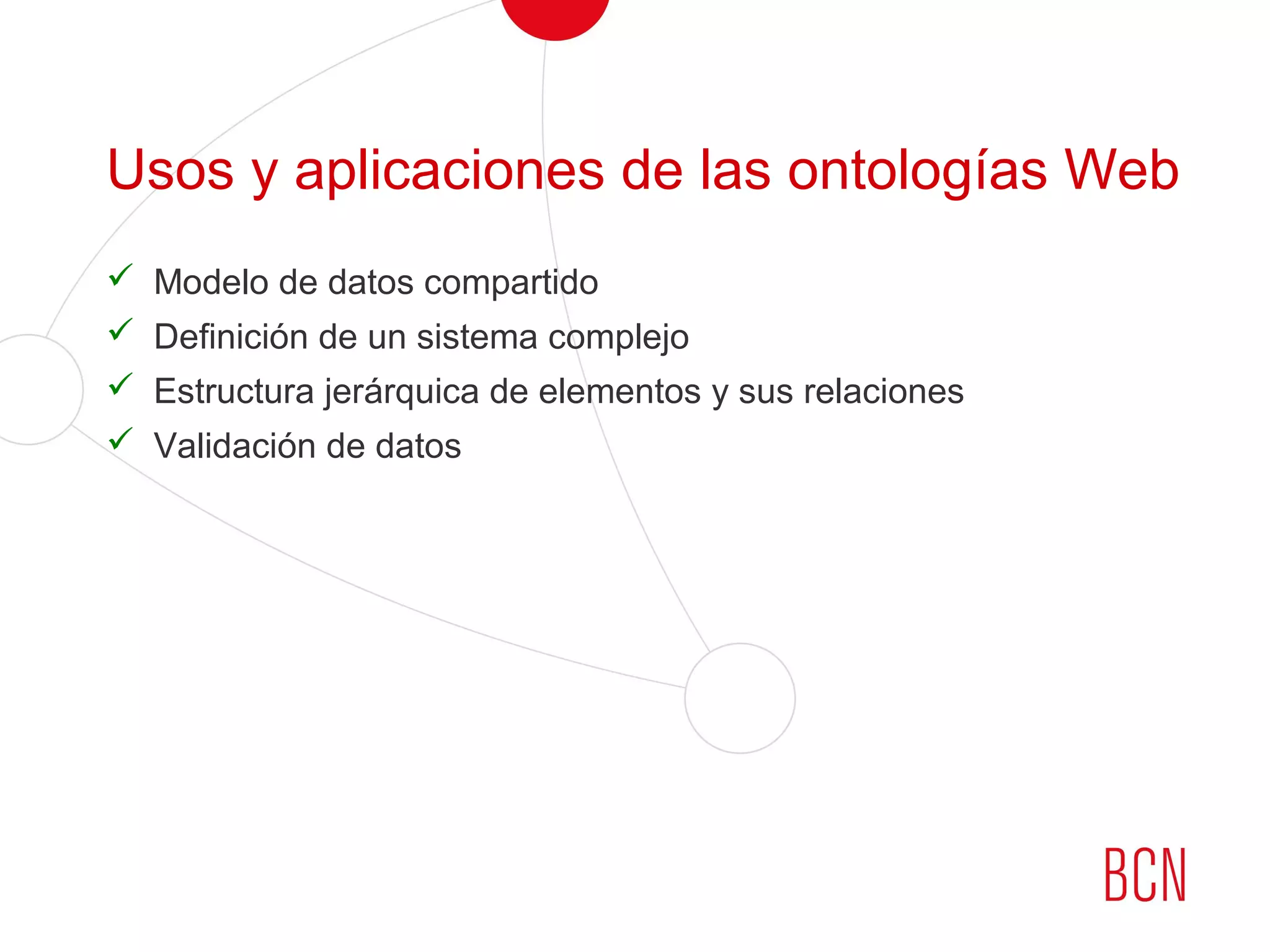 Usos y aplicaciones de las ontologías Web

✓ Modelo de datos compartido
✓ Definición de un sistema complejo
✓ Estructura jerárquica de elementos y sus relaciones
✓ Validación de datos

BCN